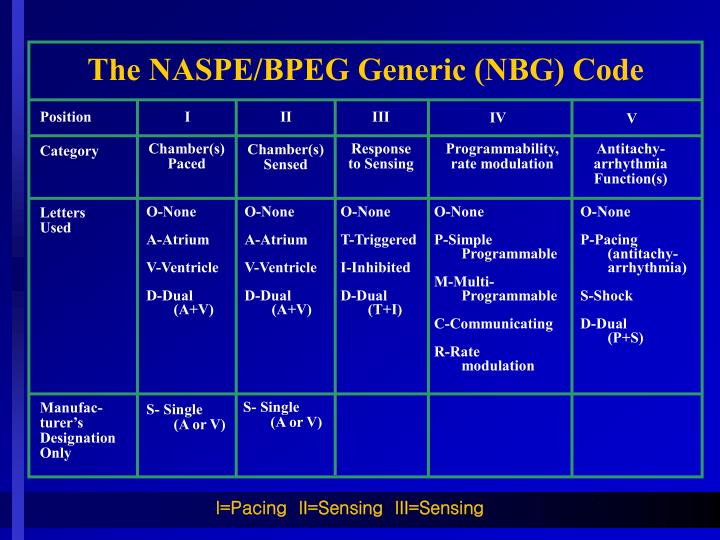 The NASPE/BPEG Generic (NBG) Code

| Position | I | II | III | IV | V |
|---|---|---|---|---|---|
| Category | Chamber(s) Paced | Chamber(s) Sensed | Response to Sensing | Programmability, rate modulation | Antitachy-arrhythmia Function(s) |
| Letters Used | O-None A-Atrium V-Ventricle D-Dual (A+V) | O-None A-Atrium V-Ventricle D-Dual (A+V) | O-None T-Triggered I-Inhibited D-Dual (T+I) | O-None P-Simple Programmable M-Multi-Programmable C-Communicating R-Rate modulation | O-None P-Pacing (antitachy-arrhythmia) S-Shock D-Dual (P+S) |
| Manufacturer's Designation Only | S- Single (A or V) | S- Single (A or V) | | | |

I=Pacing II=Sensing III=Sensing